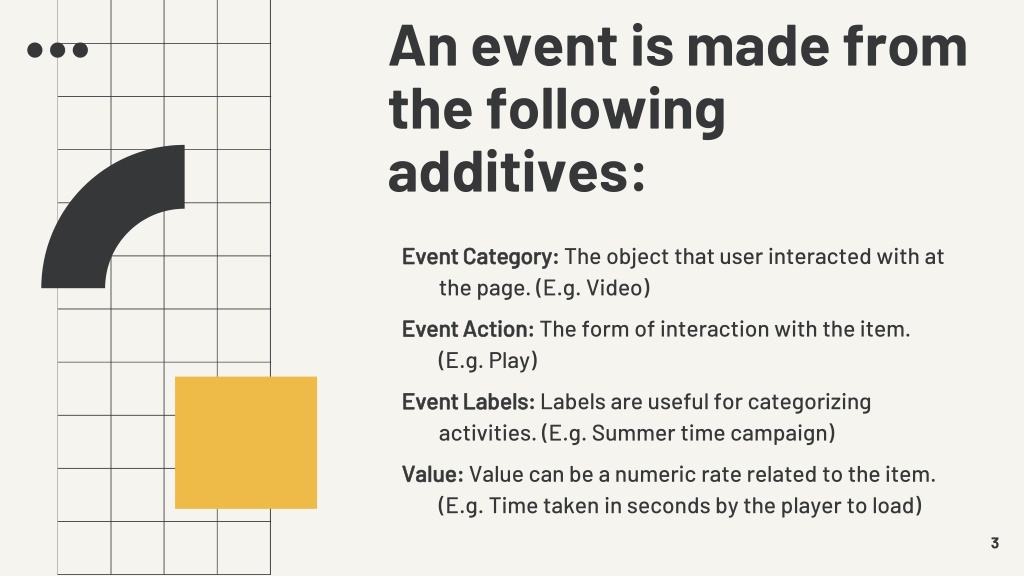 An event is made from the following additives:

Event Category: The object that user interacted with at the page. (E.g. Video)

Event Action: The form of interaction with the item. (E.g. Play)

Event Labels: Labels are useful for categorizing activities. (E.g. Summer time campaign)

Value: Value can be a numeric rate related to the item. (E.g. Time taken in seconds by the player to load)

3